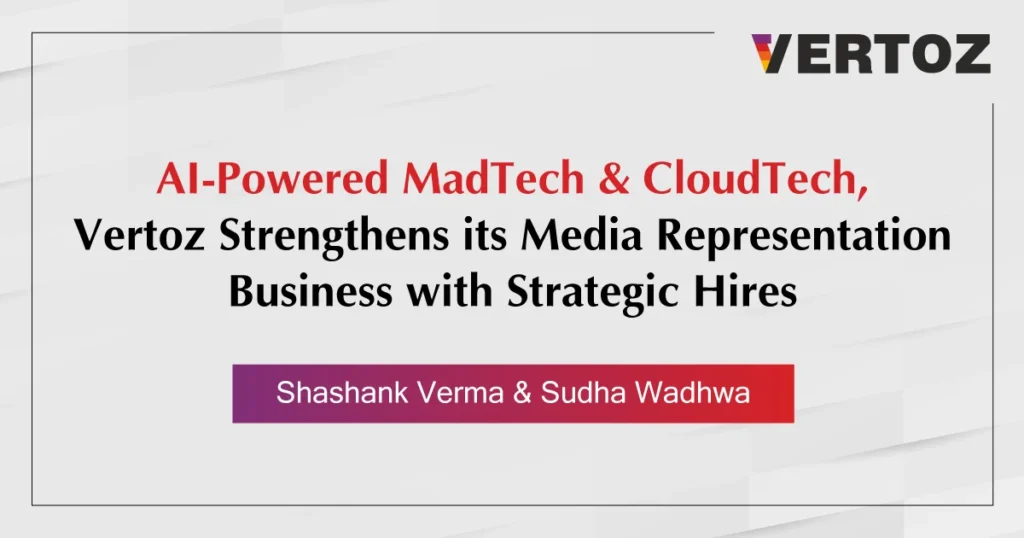 VERTOZ

AI-Powered MadTech & CloudTech, Vertoz Strengthens its Media Representation Business with Strategic Hires

Shashank Verma & Sudha Wadhwa